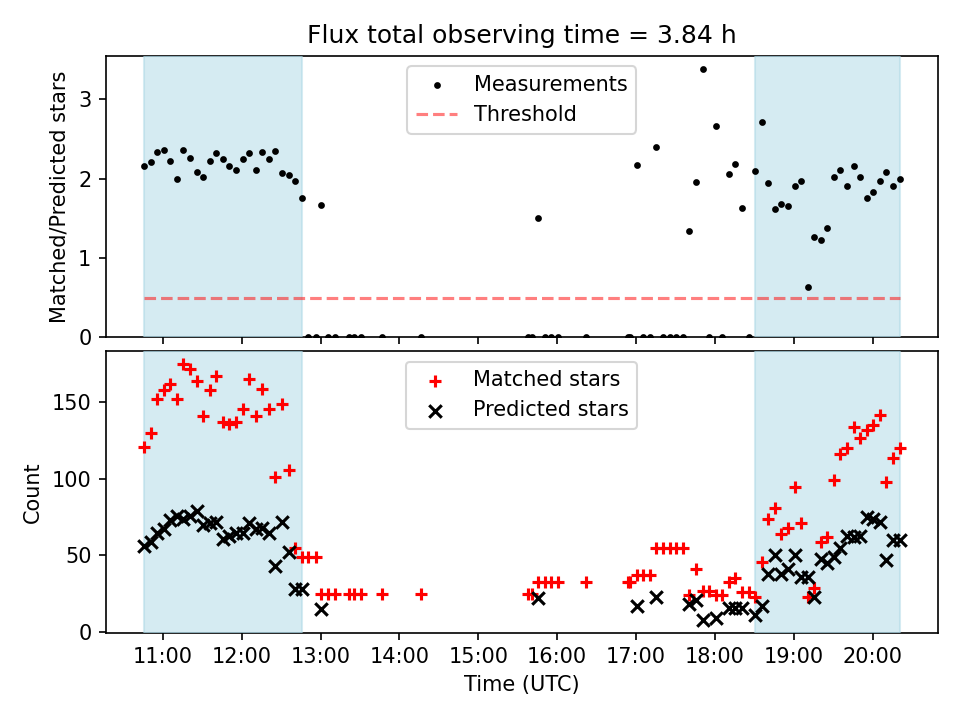 Flux total observing time = 3.84 h

Matched/Predicted stars

3
2
1
0

Measurements
Threshold

Count

150
100
50
0

Matched stars
Predicted stars

11:00
12:00
13:00
14:00
15:00
16:00
17:00
18:00
19:00
20:00

Time (UTC)